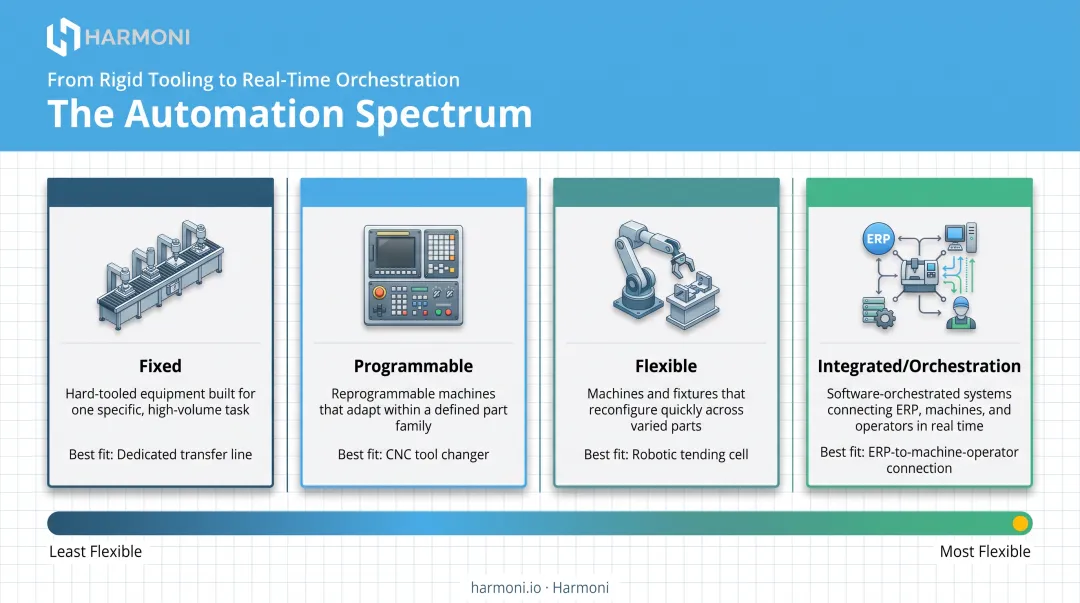 HARMONI

From Rigid Tooling to Real-Time Orchestration

The Automation Spectrum

Fixed

Hard-tooled equipment built for one specific, high-volume task

Best fit: Dedicated transfer line

Programmable

Reprogrammable machines that adapt within a defined part family

Best fit: CNC tool changer

Flexible

Machines and fixtures that reconfigure quickly across varied parts

Best fit: Robotic tending cell

ERP

Integrated/Orchestration

Software-orchestrated systems connecting ERP, machines, and operators in real time

Best fit: ERP-to-machine-operator connection

Least Flexible

Most Flexible

harmoni.io · Harmoni